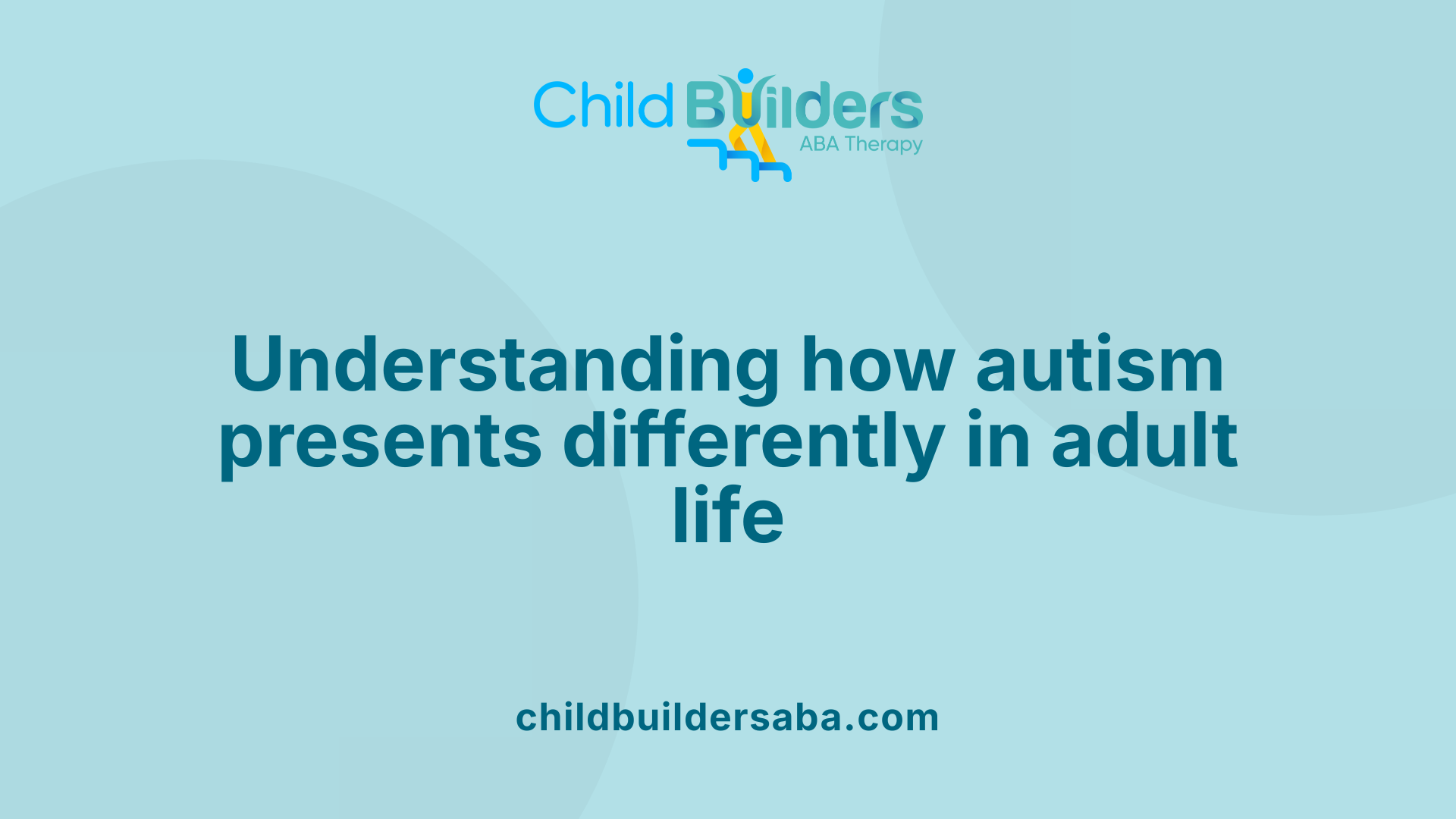 Child Builders
ABA Therapy

Understanding how autism presents differently in adult life

childbuildersaba.com